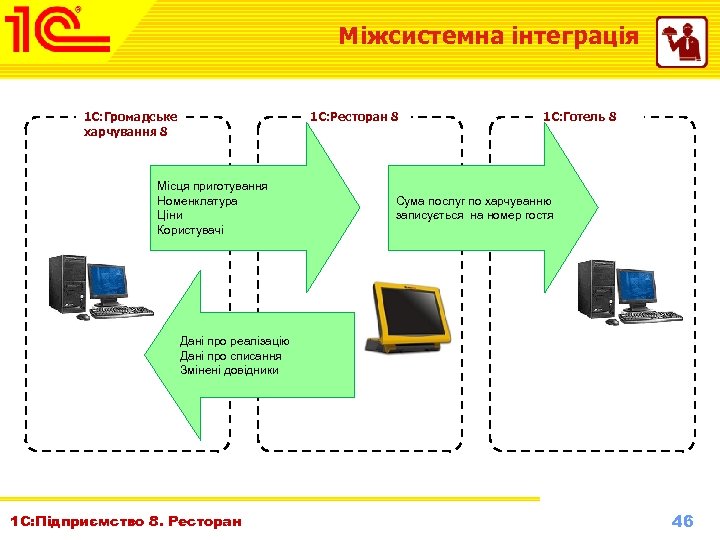 1С

Міжсистемна інтеграція

1С:Громадське харчування 8

1С:Ресторан 8

1С:Готель 8

Місця приготування
Номенклатура
Ціни
Користувачі

Сума послуг по харчуванню записується на номер гостя

Дані про реалізацію
Дані про списання
Змінені довідники

1С:Підприємство 8. Ресторан

46